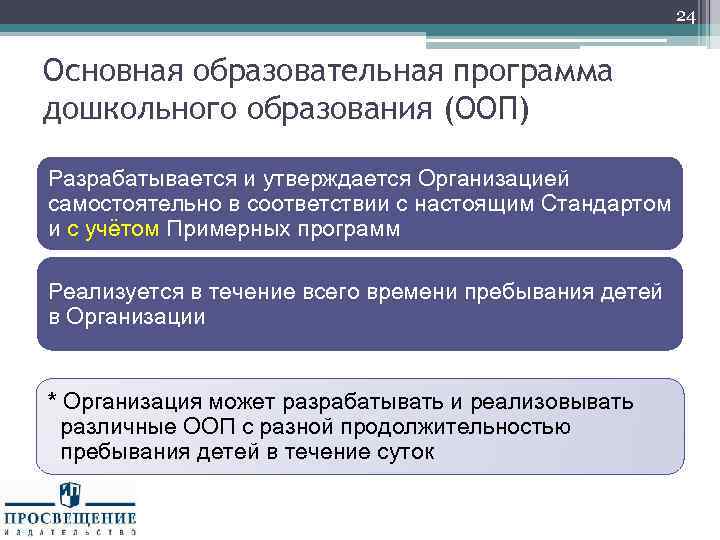 24

Основная образовательная программа дошкольного образования (ООП)

Разрабатывается и утверждается Организацией самостоятельно в соответствии с настоящим Стандартом и с учётом Примерных программ

Реализуется в течение всего времени пребывания детей в Организации

* Организация может разрабатывать и реализовывать различные ООП с разной продолжительностью пребывания детей в течение суток

ПРОСВЕЩЕНИЕ
ИЗДАТЕЛЬСТВО